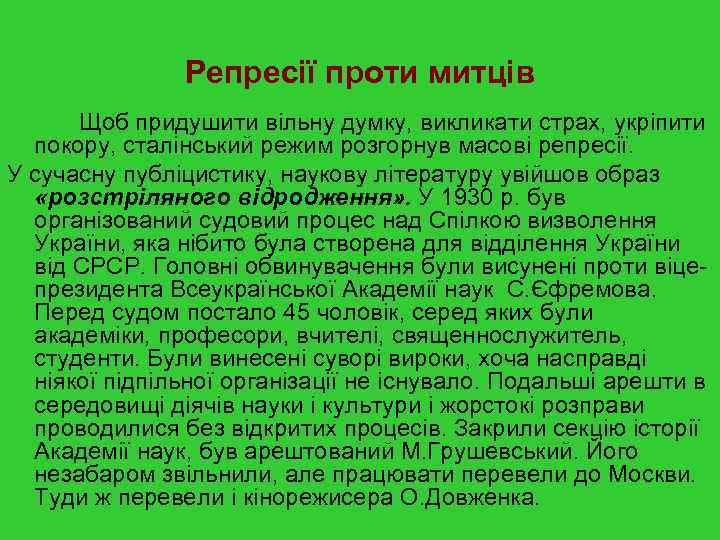 Репресії проти митців

Щоб придушити вільну думку, викликати страх, укріпити покору, сталінський режим розгорнув масові репресії.

У сучасну публіцистику, наукову літературу увійшов образ «розстріляного відродження». У 1930 р. був організований судовий процес над Спілкою визволення України, яка нібито була створена для відділення України від СРСР. Головні обвинувачення були висунені проти віце-президента Всеукраїнської Академії наук С.Єфремова. Перед судом постало 45 чоловік, серед яких були академіки, професори, вчителі, священнослужитель, студенти. Були винесені суворі вироки, хоча насправді ніякої підпільної організації не існувало. Подальші арешти в середовищі діячів науки і культури і жорстокі розправи проводилися без відкритих процесів. Закрили секцію історії Академії наук, був арештований М.Грушевський. Його незабаром звільнили, але працювати перевели до Москви. Туди ж перевели і кінорежисера О.Довженка.